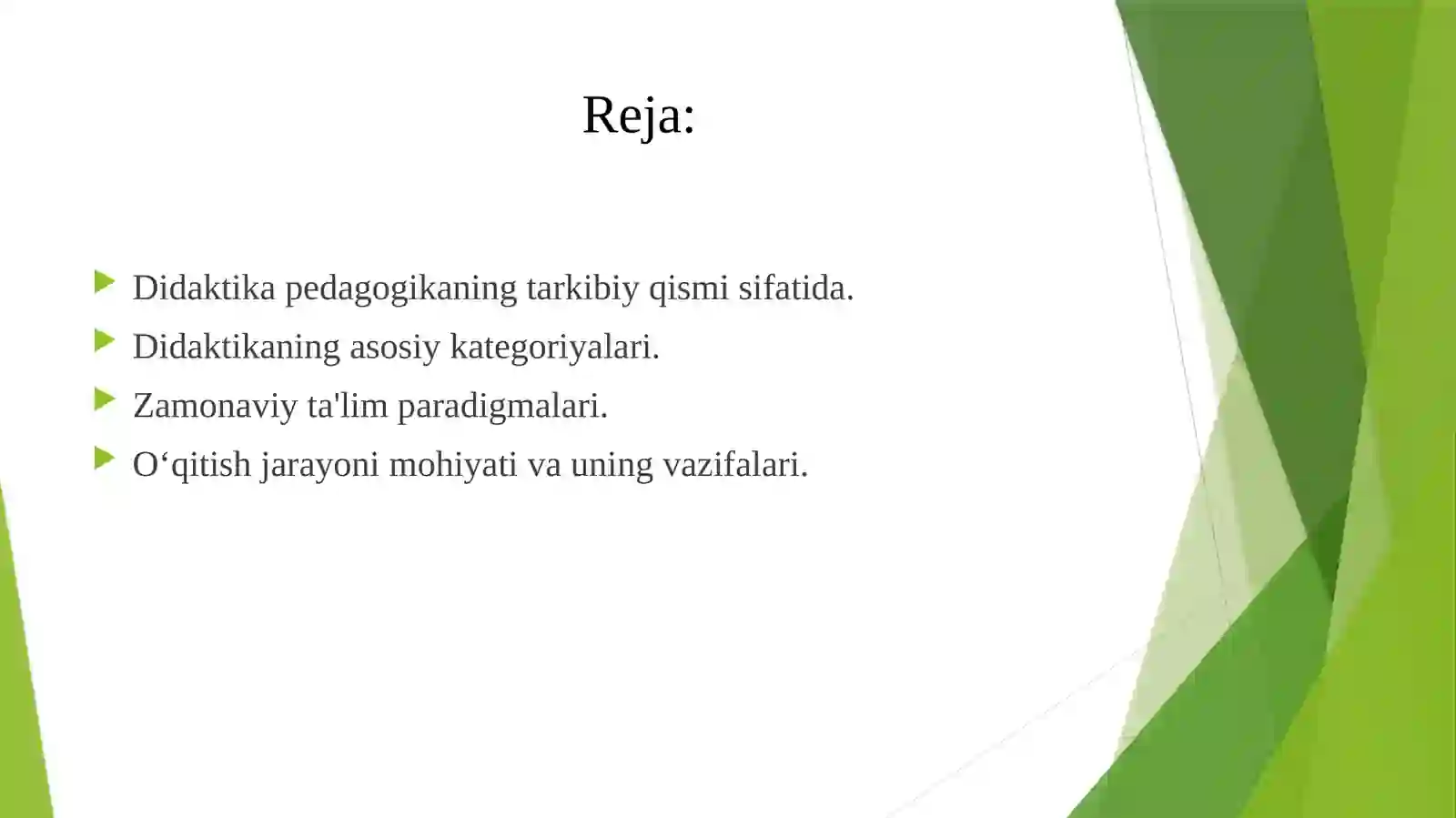 Reja:

Didaktika pedagogikaning tarkibiy qismi sifatida.
Didaktikaning asosiy kategoriyalari.
Zamonaviy ta'lim paradigmalari.
O‘qitish jarayoni mohiyati va uning vazifalari.